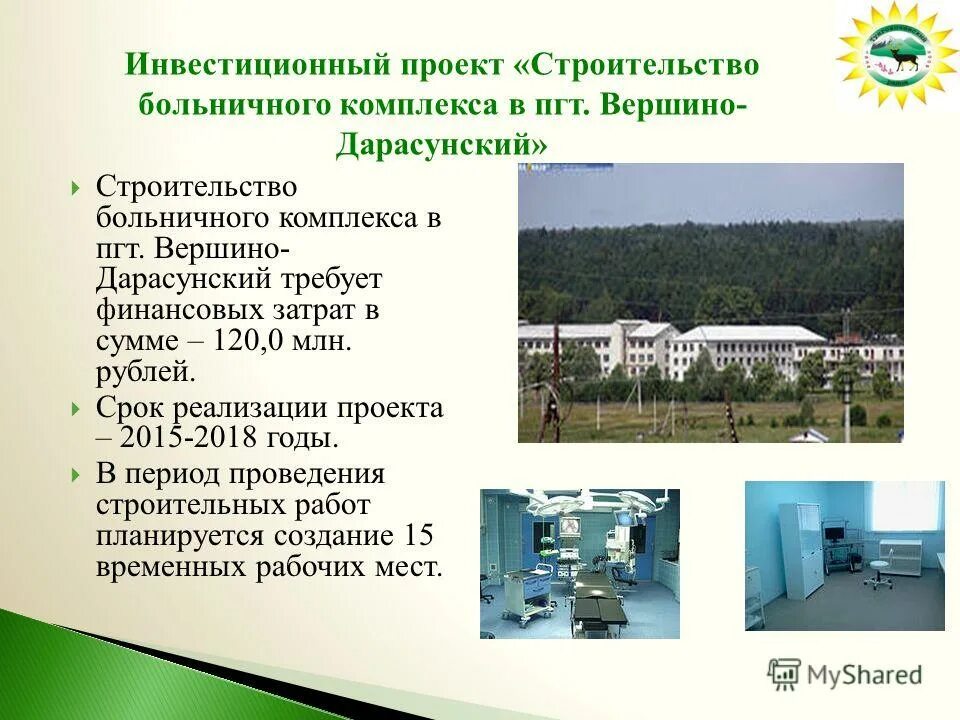 Инвестиционный проект «Строительство больничного комплекса в пгт. Вершино-Дарасунский»

Строительство больничного комплекса в пгт. Вершино-Дарасунский требует финансовых затрат в сумме – 120,0 млн. рублей.

Срок реализации проекта – 2015-2018 годы.

В период проведения строительных работ планируется создание 15 временных рабочих мест.

MyShared